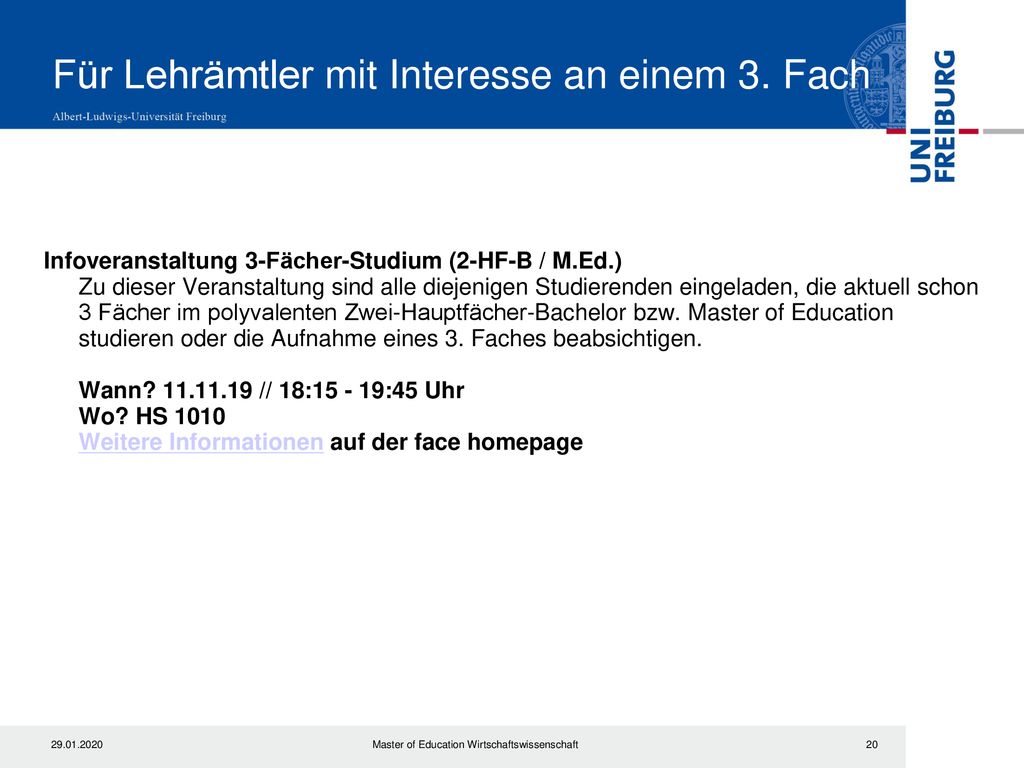 Für Lehrämtler mit Interesse an einem 3. Fach

Albert-Ludwigs-Universität Freiburg

UNI FREIBURG

Infoveranstaltung 3-Fächer-Studium (2-HF-B / M.Ed.)
Zu dieser Veranstaltung sind alle diejenigen Studierenden eingeladen, die aktuell schon 3 Fächer im polyvalenten Zwei-Hauptfächer-Bachelor bzw. Master of Education studieren oder die Aufnahme eines 3. Faches beabsichtigen.

Wann? 11.11.19 // 18:15 - 19:45 Uhr
Wo? HS 1010
Weitere Informationen auf der face homepage

29.01.2020

Master of Education Wirtschaftswissenschaft

20